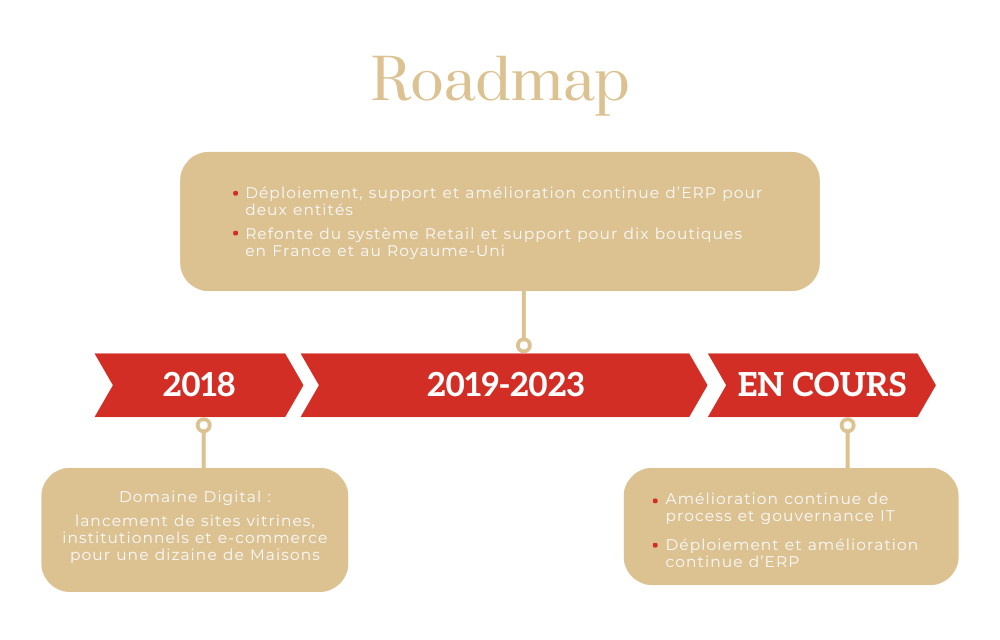 Roadmap

- Déploiement, support et amélioration continue d'ERP pour deux entités
- Refonte du système Retail et support pour dix boutiques en France et au Royaume-Uni

2018

2019-2023

EN COURS

Domaine Digital :

lancement de sites vitrines, institutionnels et e-commerce pour une dizaine de Maisons

- Amélioration continue de process et gouvernance IT
- Déploiement et amélioration continue d'ERP